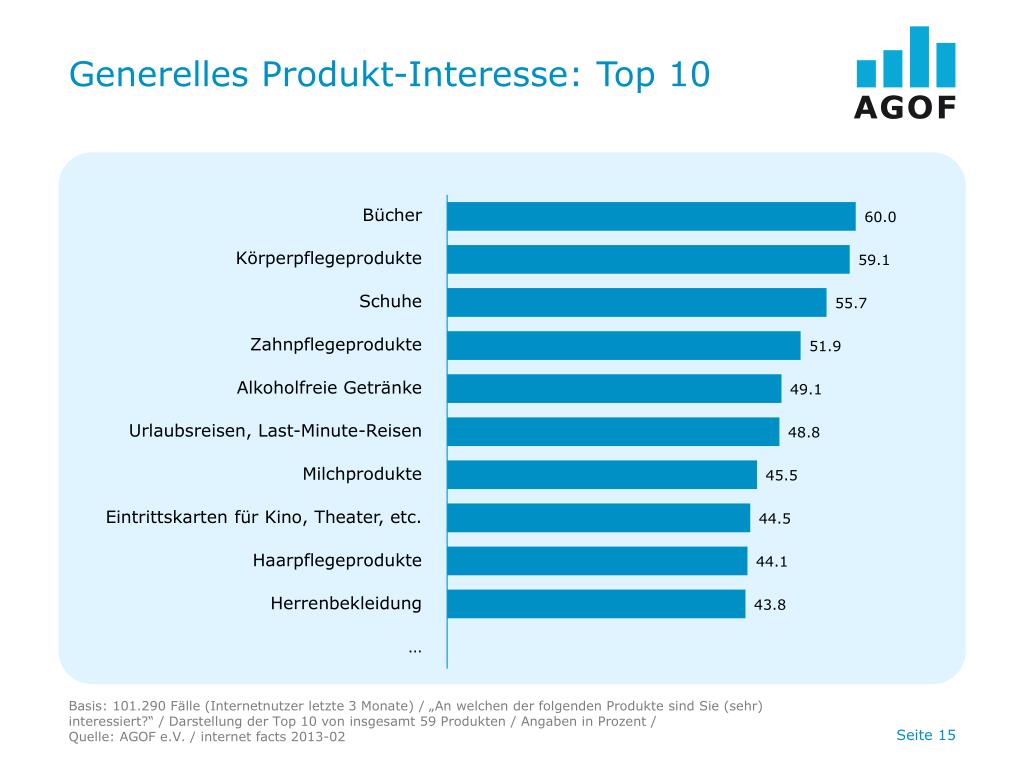 Generelles Produkt-Interesse: Top 10

AGOF

Bücher 60.0
Körperpflegeprodukte 59.1
Schuhe 55.7
Zahnpflegeprodukte 51.9
Alkoholfreie Getränke 49.1
Urlaubsreisen, Last-Minute-Reisen 48.8
Milchprodukte 45.5
Eintrittskarten für Kino, Theater, etc. 44.5
Haarpflegeprodukte 44.1
Herrenbekleidung 43.8
…

Basis: 101.290 Fälle (Internetnutzer letzte 3 Monate) / „An welchen der folgenden Produkte sind Sie (sehr) interessiert?“ / Darstellung der Top 10 von insgesamt 59 Produkten / Angaben in Prozent / Quelle: AGOF e.V. / internet facts 2013-02

Seite 15